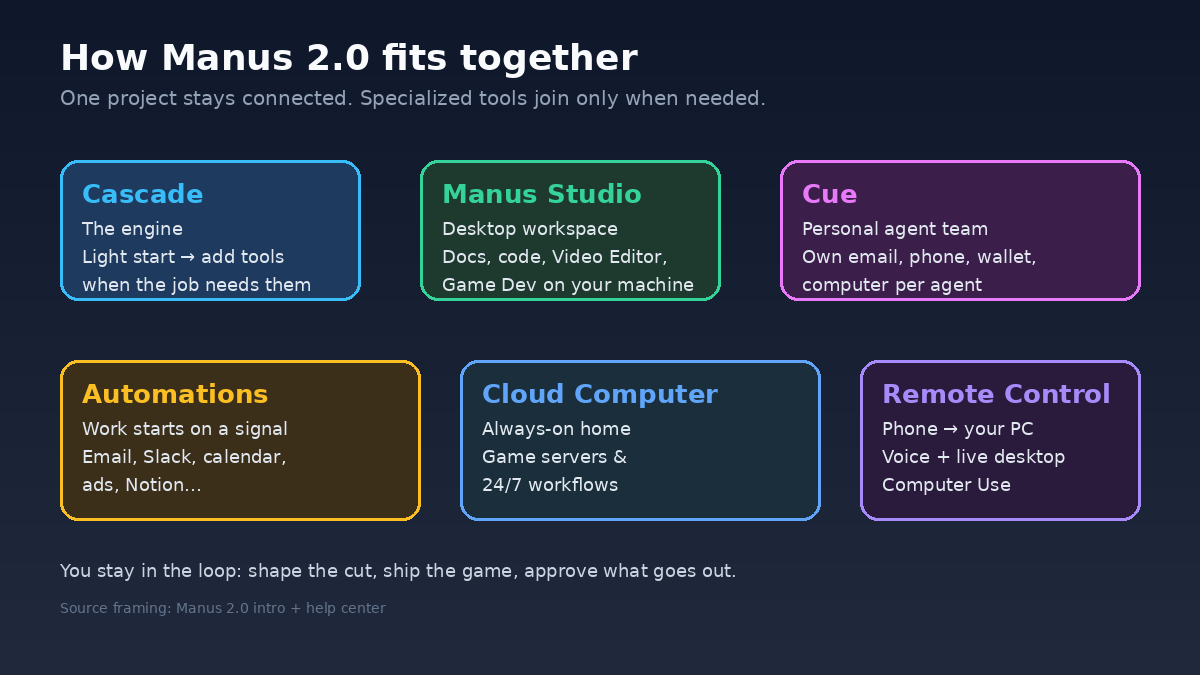 How Manus 2.0 fits together

One project stays connected. Specialized tools join only when needed.

Cascade
The engine
Light start → add tools when the job needs them

Manus Studio
Desktop workspace
Docs, code, Video Editor, Game Dev on your machine

Cue
Personal agent team
Own email, phone, wallet, computer per agent

Automations
Work starts on a signal
Email, Slack, calendar, ads, Notion...

Cloud Computer
Always-on home
Game servers & 24/7 workflows

Remote Control
Phone → your PC
Voice + live desktop
Computer Use

You stay in the loop: shape the cut, ship the game, approve what goes out.

Source framing: Manus 2.0 intro + help center